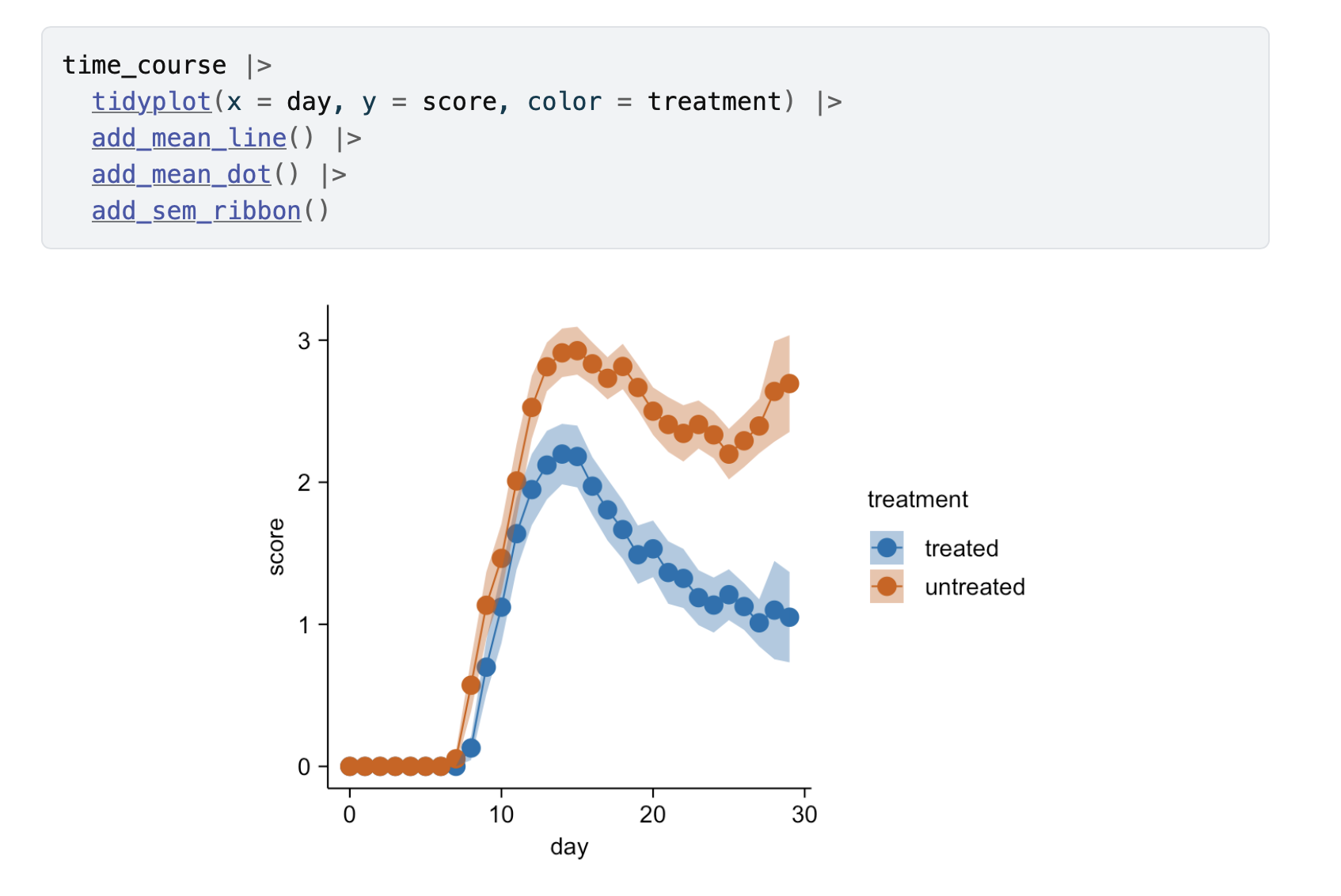 time_course |>
  tidyplot(x = day, y = score, color = treatment) |>
  add_mean_line() |>
  add_mean_dot() |>
  add_sem_ribbon()

3
2
1
0
score
0
10
20
30
day

treatment
treated
untreated